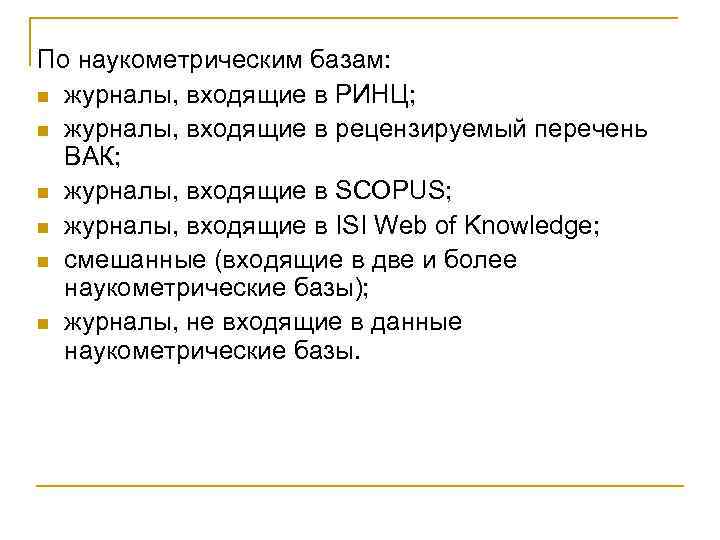 По наукометрическим базам:

- журналы, входящие в РИНЦ;
- журналы, входящие в рецензируемый перечень ВАК;
- журналы, входящие в SCOPUS;
- журналы, входящие в ISI Web of Knowledge;
- смешанные (входящие в две и более наукометрические базы);
- журналы, не входящие в данные наукометрические базы.